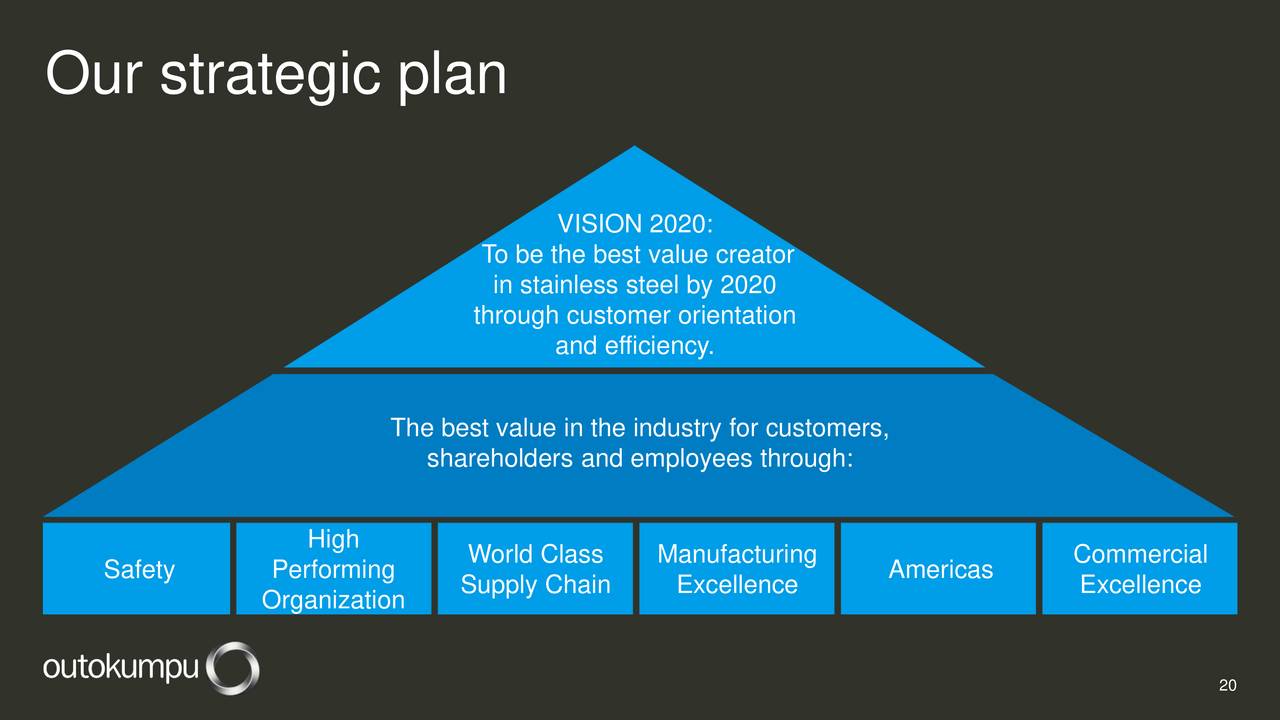 Our strategic plan

VISION 2020:
To be the best value creator in stainless steel by 2020 through customer orientation and efficiency.

The best value in the industry for customers, shareholders and employees through:

Safety

High Performing Organization

World Class Supply Chain

Manufacturing Excellence

Americas

Commercial Excellence

outokumpu

20